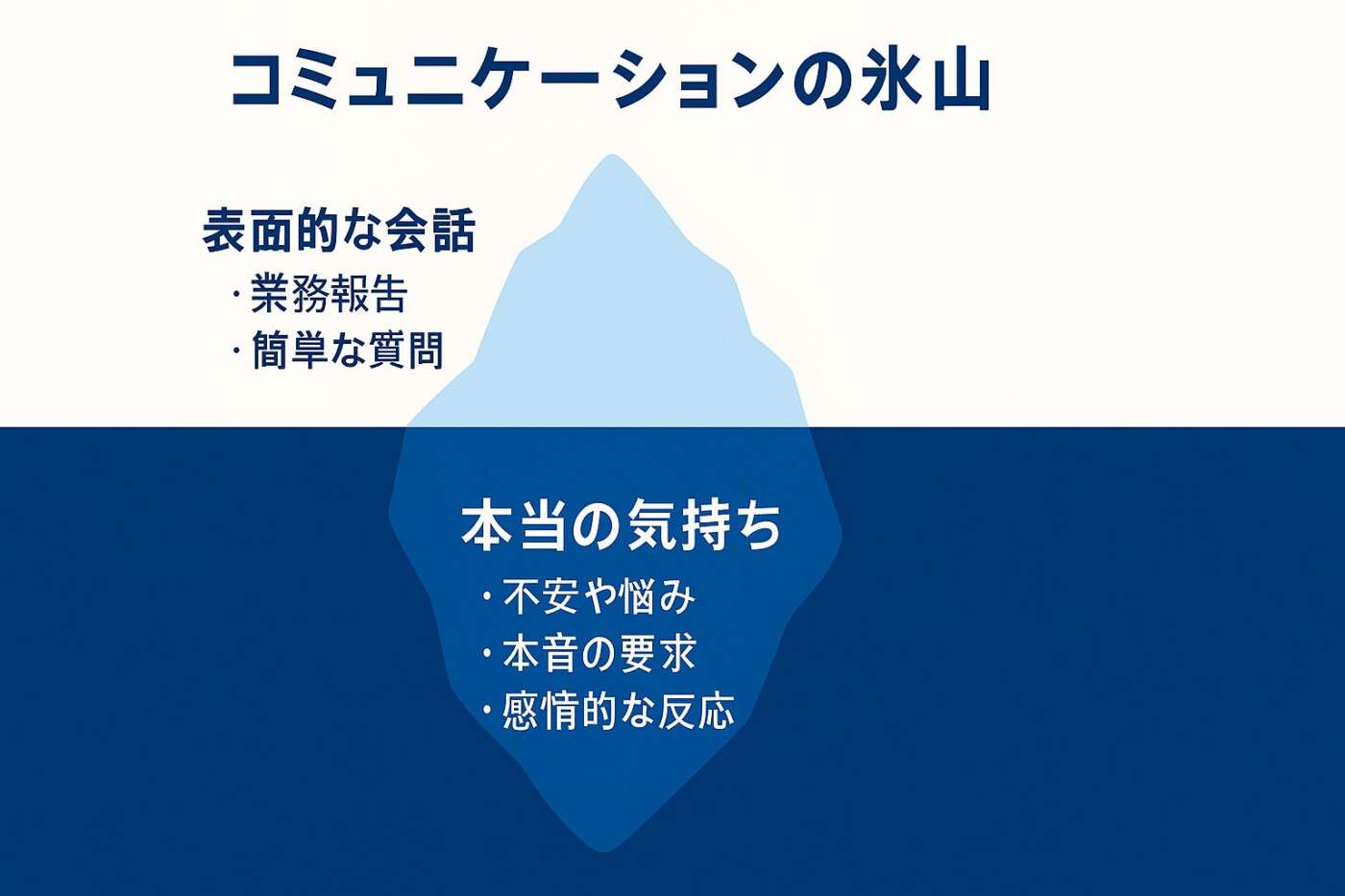 コミュニケーションの氷山

表面的な会話
・業務報告
・簡単な質問

本当の気持ち
・不安や悩み
・本音の要求
・感情的な反応